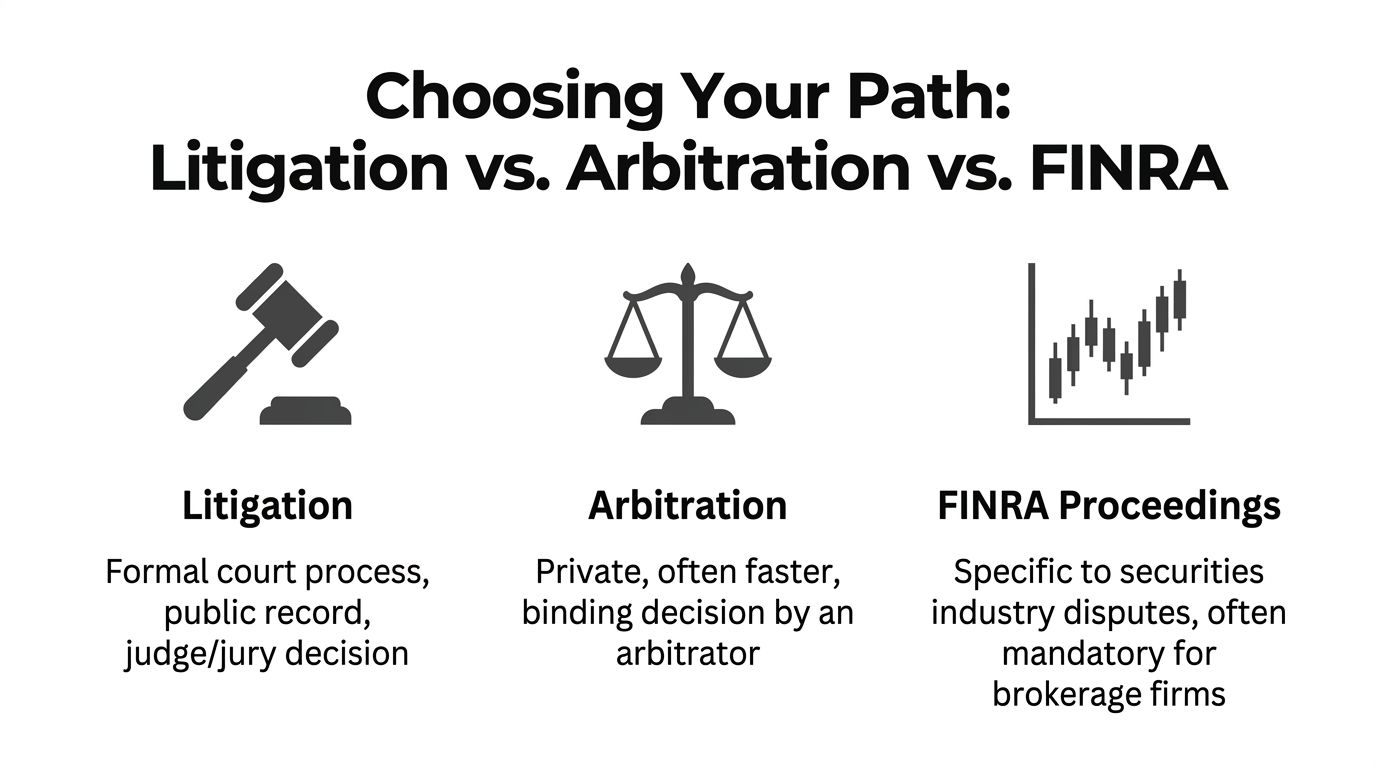 Choosing Your Path:
Litigation vs. Arbitration vs. FINRA

Litigation

Formal court process, public record, judge/jury decision

Arbitration

Private, often faster, binding decision by an arbitrator

FINRA Proceedings

Specific to securities industry disputes, often mandatory for brokerage firms